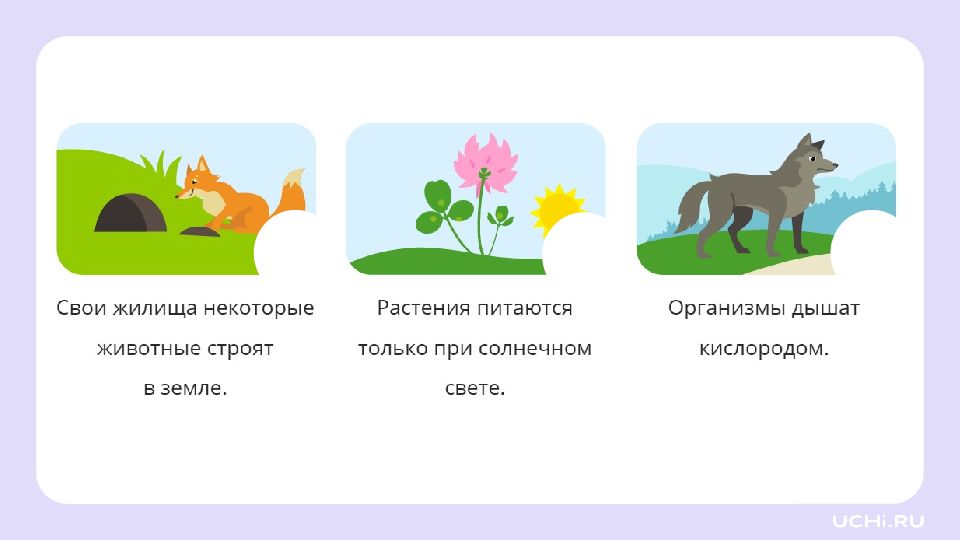 Свои жилища некоторые животные строят в земле.

Растения питаются только при солнечном свете.

Организмы дышат кислородом.

UCHi.RU